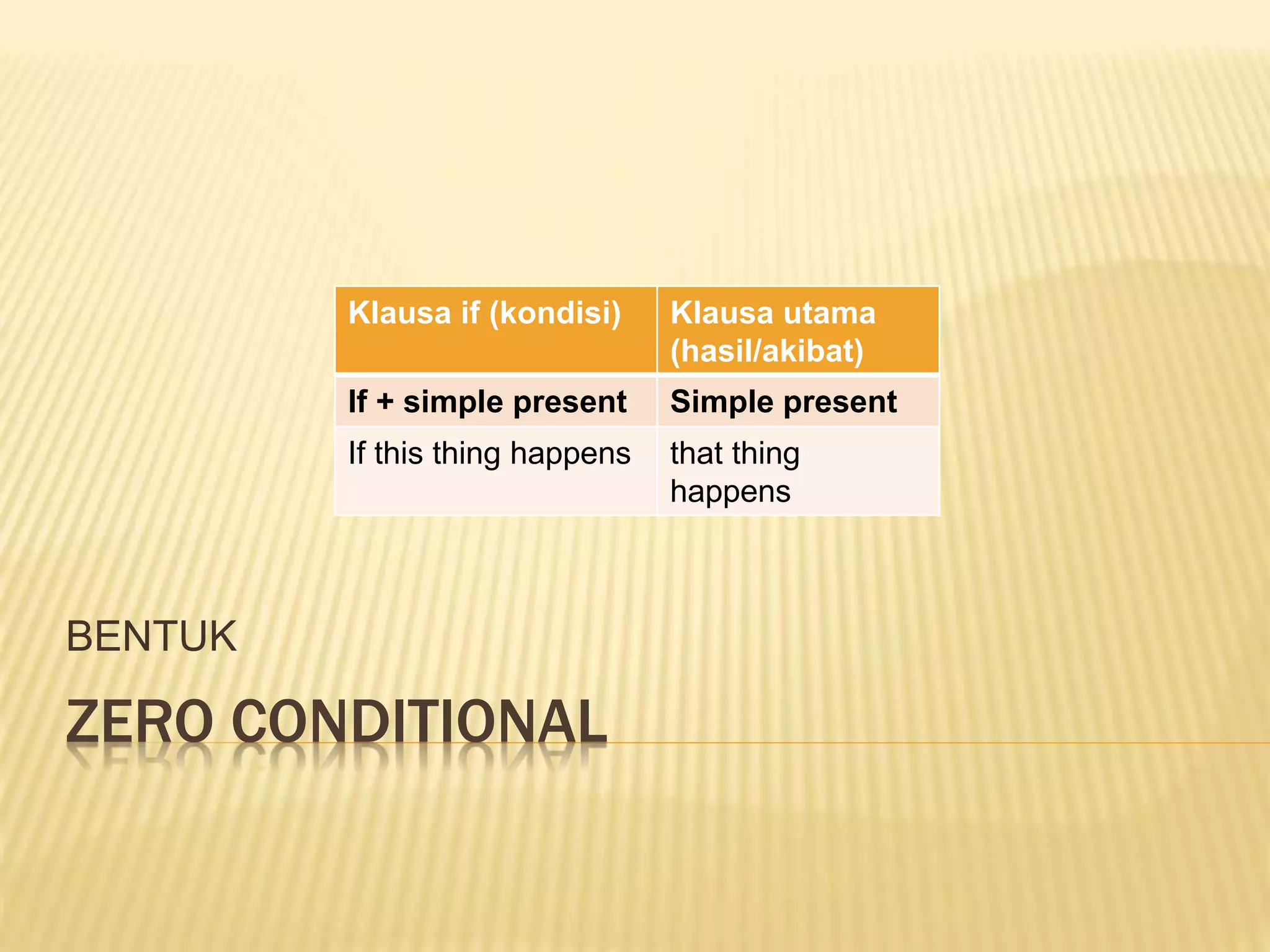 | Klausa if (kondisi) | Klausa utama (hasil/akibat) |
|---|---|
| If + simple present | Simple present |
| If this thing happens | that thing happens |

BENTUK

ZERO CONDITIONAL